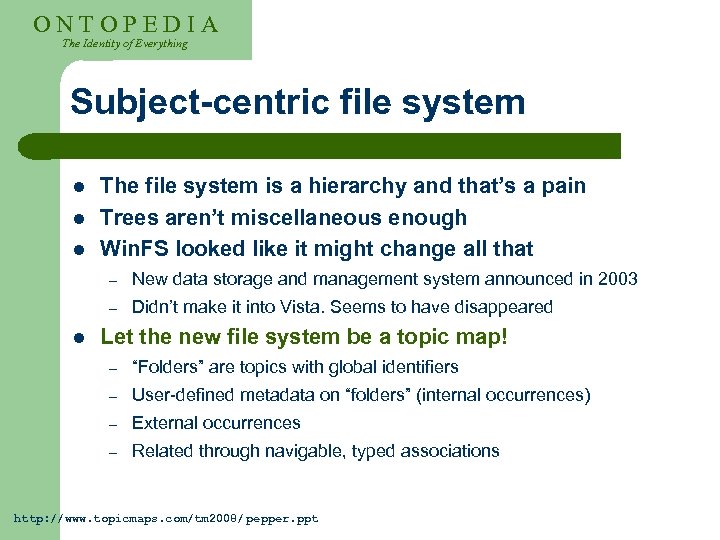 ONTOPEDIA
The Identity of Everything

Subject-centric file system

- The file system is a hierarchy and that's a pain
- Trees aren't miscellaneous enough
- WinFS looked like it might change all that
  – New data storage and management system announced in 2003
  – Didn't make it into Vista. Seems to have disappeared
- Let the new file system be a topic map!
  – "Folders" are topics with global identifiers
  – User-defined metadata on "folders" (internal occurrences)
  – External occurrences
  – Related through navigable, typed associations

http://www.topicmaps.com/tm2008/pepper.ppt